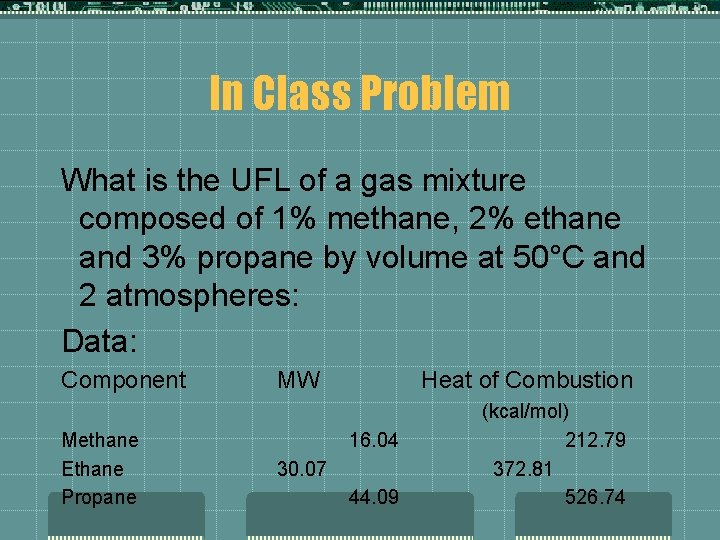 In Class Problem

What is the UFL of a gas mixture composed of 1% methane, 2% ethane and 3% propane by volume at 50°C and 2 atmospheres:

Data:

| Component | MW | Heat of Combustion (kcal/mol) |
|---|---|---|
| Methane | 16.04 | 212.79 |
| Ethane | 30.07 | 372.81 |
| Propane | 44.09 | 526.74 |